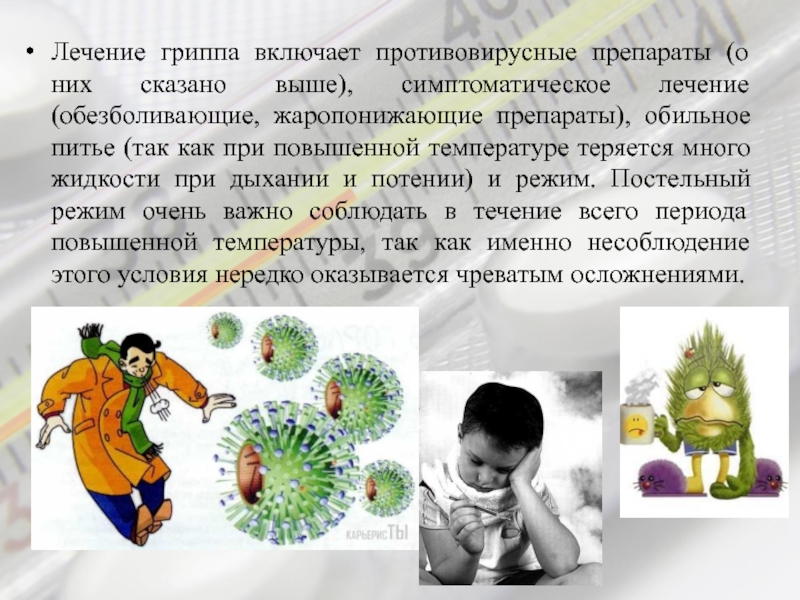 • Лечение гриппа включает противовирусные препараты (о них сказано выше), симптоматическое лечение (обезболивающие, жаропонижающие препараты), обильное питье (так как при повышенной температуре теряется много жидкости при дыхании и потении) и режим. Постельный режим очень важно соблюдать в течение всего периода повышенной температуры, так как именно несоблюдение этого условия нередко оказывается чреватым осложнениями.

КАРЬЕРИСТЫ